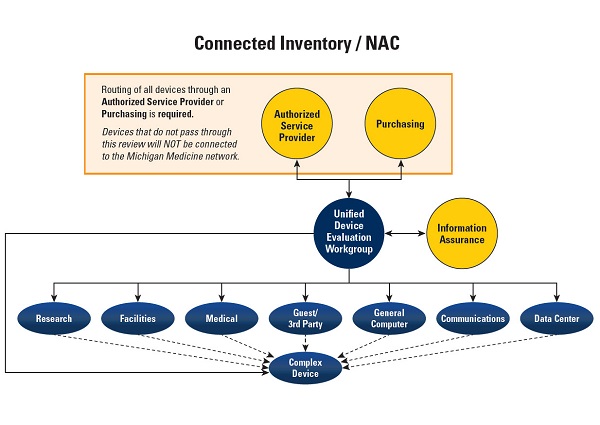 Connected Inventory / NAC

Routing of all devices through an Authorized Service Provider or Purchasing is required.

Devices that do not pass through this review will NOT be connected to the Michigan Medicine network.

Authorized Service Provider

Purchasing

Unified Device Evaluation Workgroup

Information Assurance

Research

Facilities

Medical

Guest/ 3rd Party

General Computer

Communications

Data Center

Complex Device